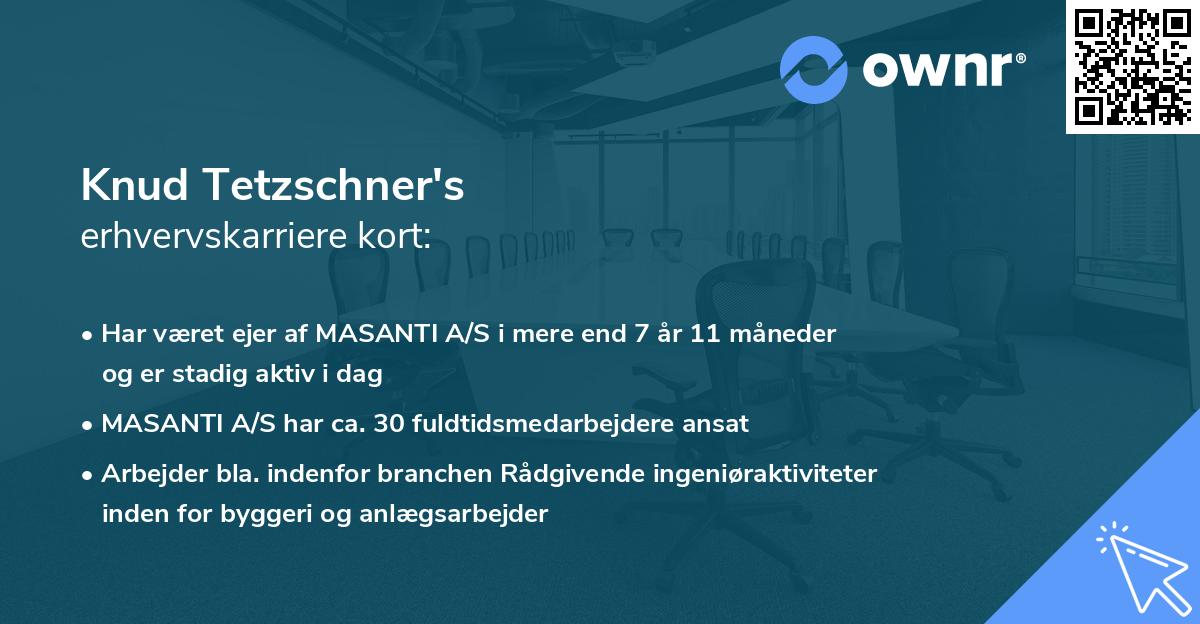 ownr®

Knud Tetzschner's
erhvervskarriere kort:

• Har været ejer af MASANTI A/S i mere end 7 år 11 måneder og er stadig aktiv i dag

• MASANTI A/S har ca. 30 fuldtidsmedarbejdere ansat

• Arbejder bla. indenfor branchen Rådgivende ingeniøraktiviteter inden for byggeri og anlægsarbejder